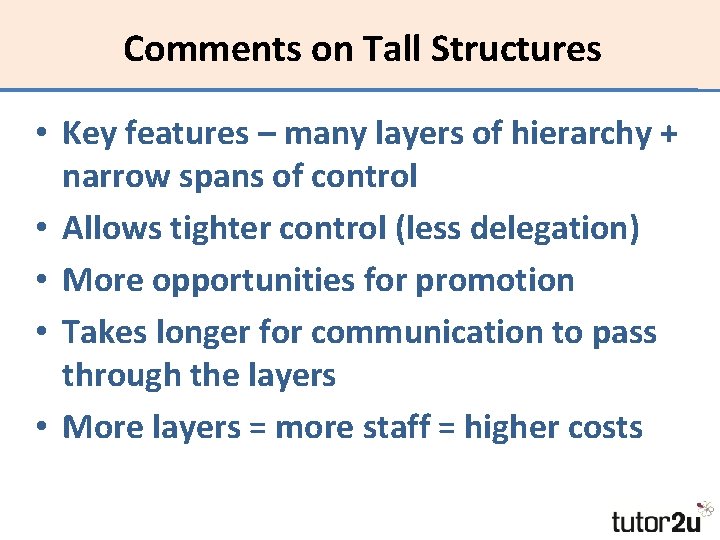 Comments on Tall Structures

• Key features – many layers of hierarchy + narrow spans of control
• Allows tighter control (less delegation)
• More opportunities for promotion
• Takes longer for communication to pass through the layers
• More layers = more staff = higher costs

tutor2u